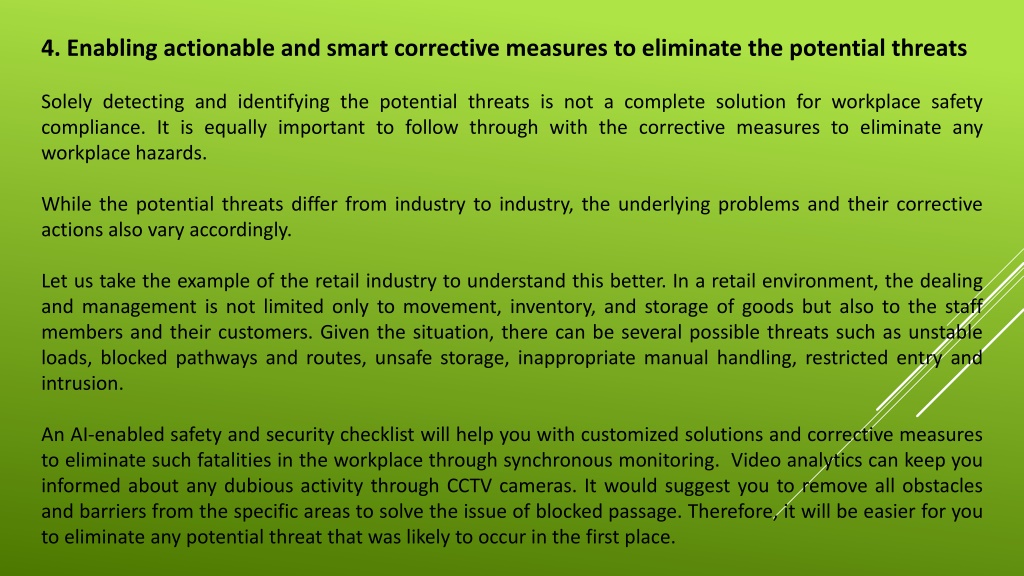 4. Enabling actionable and smart corrective measures to eliminate the potential threats

Solely detecting and identifying the potential threats is not a complete solution for workplace safety compliance. It is equally important to follow through with the corrective measures to eliminate any workplace hazards.

While the potential threats differ from industry to industry, the underlying problems and their corrective actions also vary accordingly.

Let us take the example of the retail industry to understand this better. In a retail environment, the dealing and management is not limited only to movement, inventory, and storage of goods but also to the staff members and their customers. Given the situation, there can be several possible threats such as unstable loads, blocked pathways and routes, unsafe storage, inappropriate manual handling, restricted entry and intrusion.

An AI-enabled safety and security checklist will help you with customized solutions and corrective measures to eliminate such fatalities in the workplace through synchronous monitoring. Video analytics can keep you informed about any dubious activity through CCTV cameras. It would suggest you to remove all obstacles and barriers from the specific areas to solve the issue of blocked passage. Therefore, it will be easier for you to eliminate any potential threat that was likely to occur in the first place.